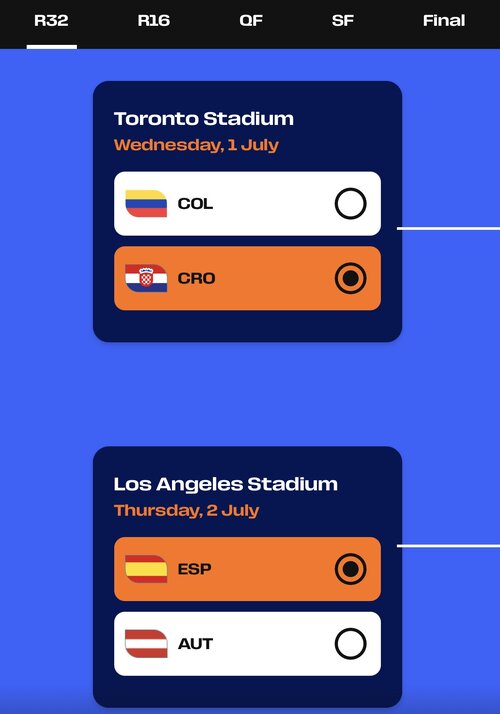 R32 R16 QF SF Final

Toronto Stadium
Wednesday, 1 July

COL

CRO

Los Angeles Stadium
Thursday, 2 July

ESP

AUT